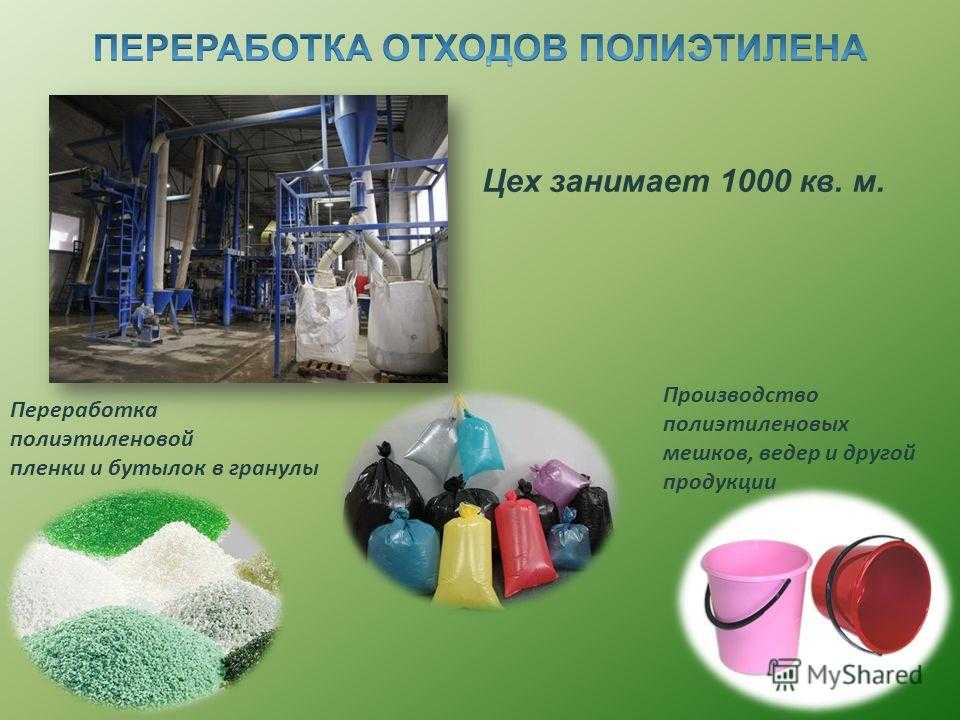 ПЕРЕРАБОТКА ОТХОДОВ ПОЛИЭТИЛЕНА

Цех занимает 1000 кв. м.

Переработка полиэтиленовой пленки и бутылок в гранулы

Производство полиэтиленовых мешков, ведер и другой продукции

MyShared